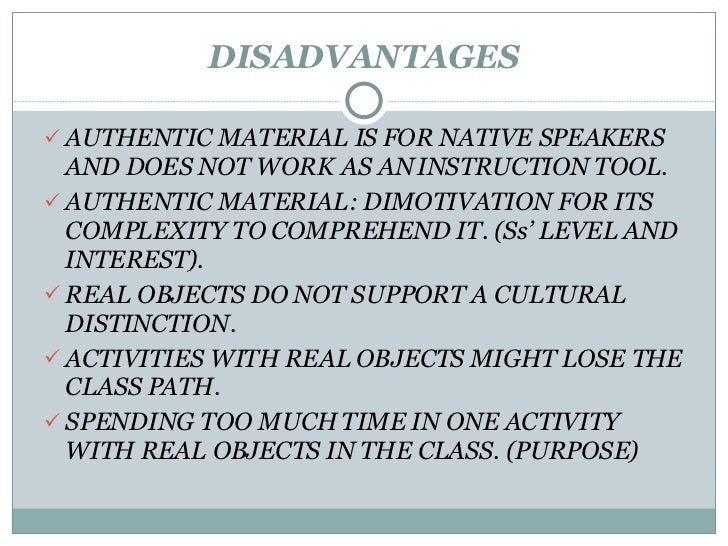 DISADVANTAGES

✓ AUTHENTIC MATERIAL IS FOR NATIVE SPEAKERS AND DOES NOT WORK AS AN INSTRUCTION TOOL.

✓ AUTHENTIC MATERIAL: DIMOTIVATION FOR ITS COMPLEXITY TO COMPREHEND IT. (Ss' LEVEL AND INTEREST).

✓ REAL OBJECTS DO NOT SUPPORT A CULTURAL DISTINCTION.

✓ ACTIVITIES WITH REAL OBJECTS MIGHT LOSE THE CLASS PATH.

✓ SPENDING TOO MUCH TIME IN ONE ACTIVITY WITH REAL OBJECTS IN THE CLASS. (PURPOSE)